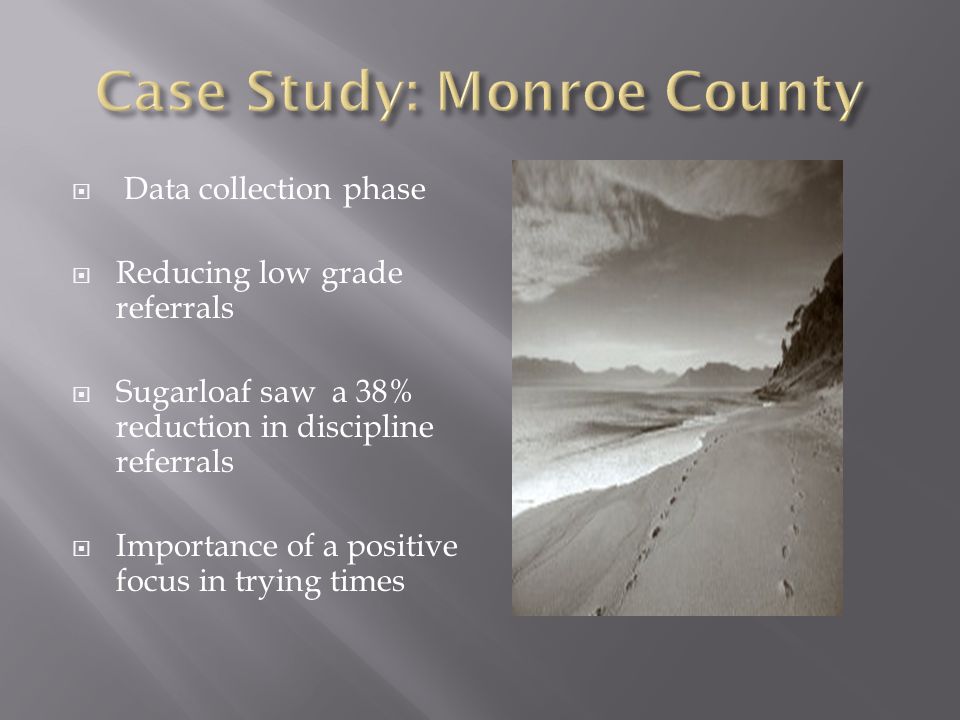 Case Study: Monroe County

Data collection phase

Reducing low grade referrals

Sugarloaf saw a 38% reduction in discipline referrals

Importance of a positive focus in trying times